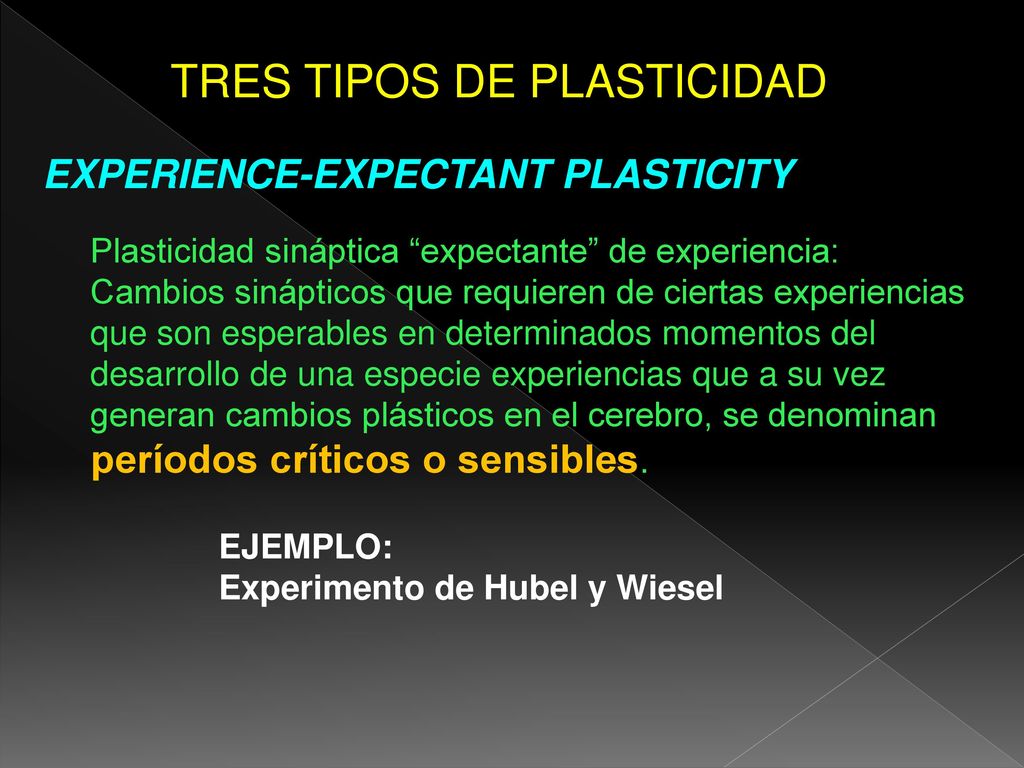 TRES TIPOS DE PLASTICIDAD

EXPERIENCE-EXPECTANT PLASTICITY

Plasticidad sináptica “expectante” de experiencia: Cambios sinápticos que requieren de ciertas experiencias que son esperables en determinados momentos del desarrollo de una especie experiencias que a su vez generan cambios plásticos en el cerebro, se denominan períodos críticos o sensibles.

EJEMPLO:
Experimento de Hubel y Wiesel